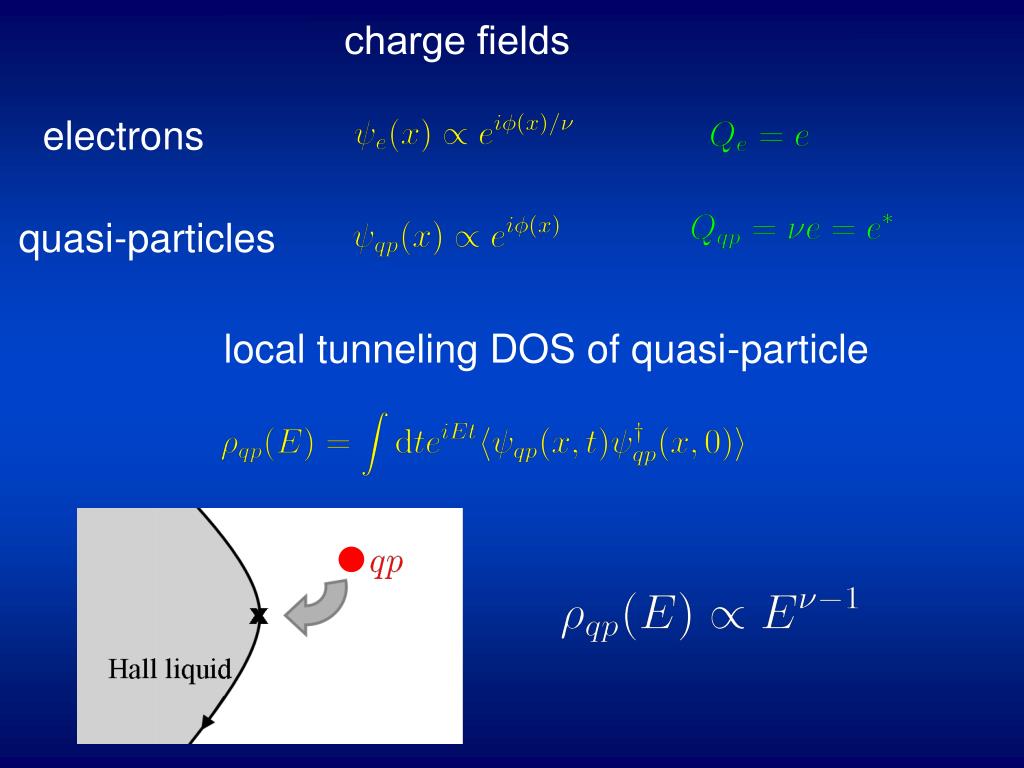 charge fields

electrons $\psi_e(x) \propto e^{i\phi(x)/\nu}$ $Q_e = e$

quasi-particles $\psi_{qp}(x) \propto e^{i\phi(x)}$ $Q_{qp} = \nu e = e^*$

local tunneling DOS of quasi-particle

$\rho_{qp}(E) = \int \mathrm{d}t e^{iEt} \langle \psi_{qp}(x,t) \psi_{qp}^{\dagger}(x,0) \rangle$

$qp$

Hall liquid

$\rho_{qp}(E) \propto E^{\nu-1}$